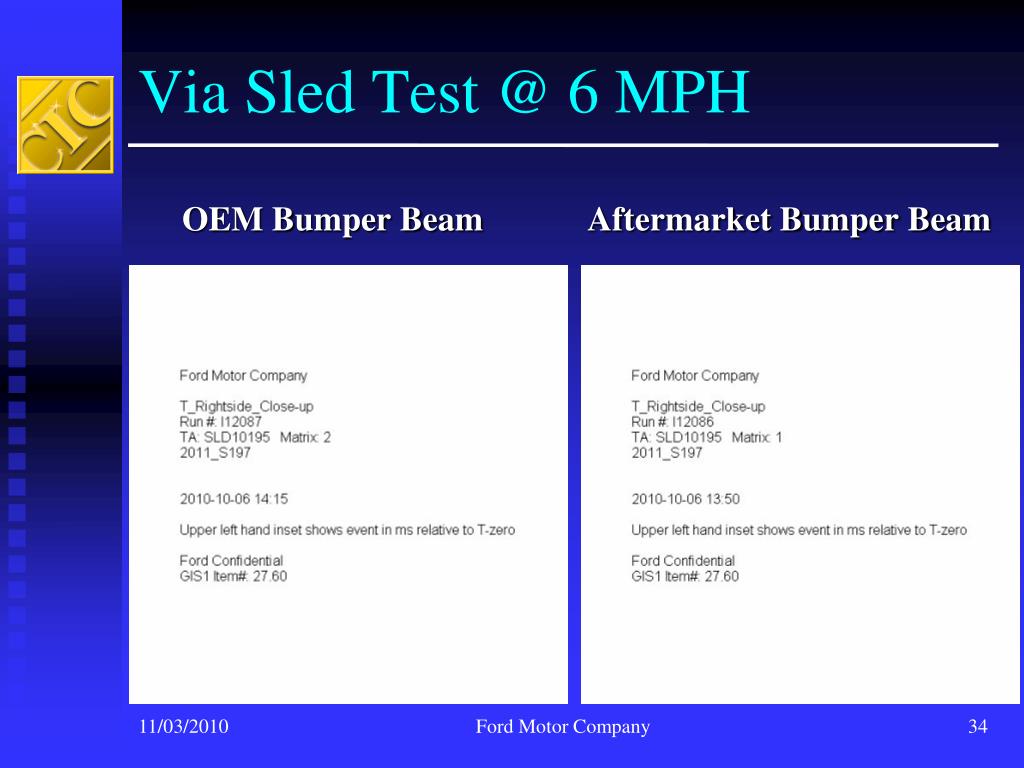 CIC

Via Sled Test @ 6 MPH

OEM Bumper Beam

Ford Motor Company

T_Rightside_Close-up
Run #: I12087
TA: SLD10195 Matrix: 2
2011_S197

2010-10-06 14:15

Upper left hand inset shows event in ms relative to T-zero

Ford Confidential
GIS1 Item#: 27.60

Aftermarket Bumper Beam

Ford Motor Company

T_Rightside_Close-up
Run #: I12086
TA: SLD10195 Matrix: 1
2011_S197

2010-10-06 13:50

Upper left hand inset shows event in ms relative to T-zero

Ford Confidential
GIS1 Item#: 27.60

11/03/2010 Ford Motor Company 34